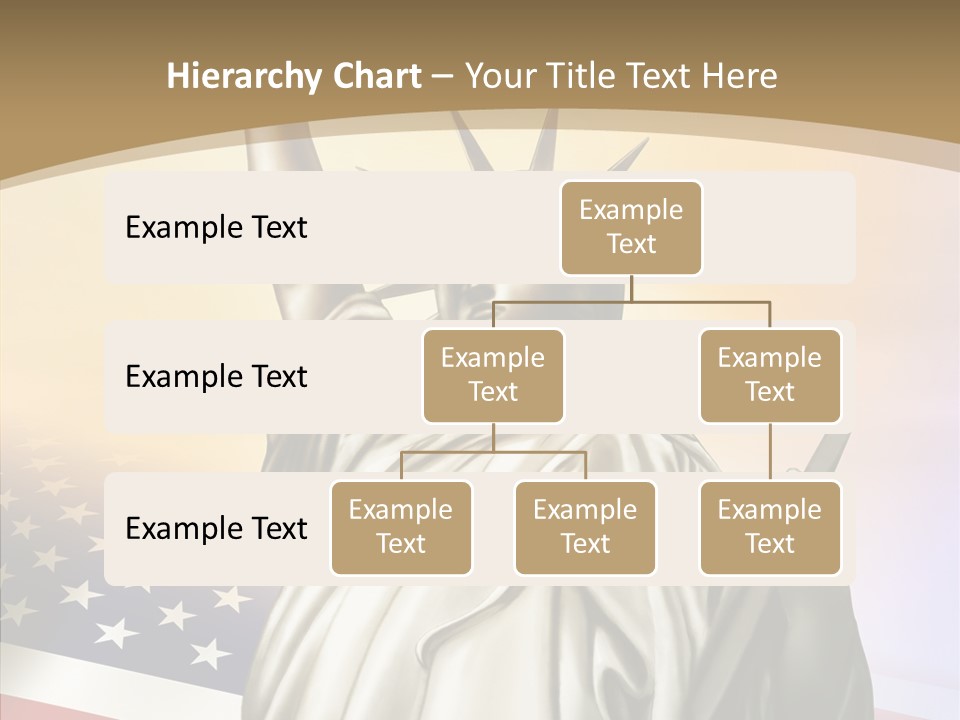 Hierarchy Chart – Your Title Text Here

Example Text

Example Text

Example Text

Example Text

Example Text

Example Text

Example Text

Example Text

Example Text